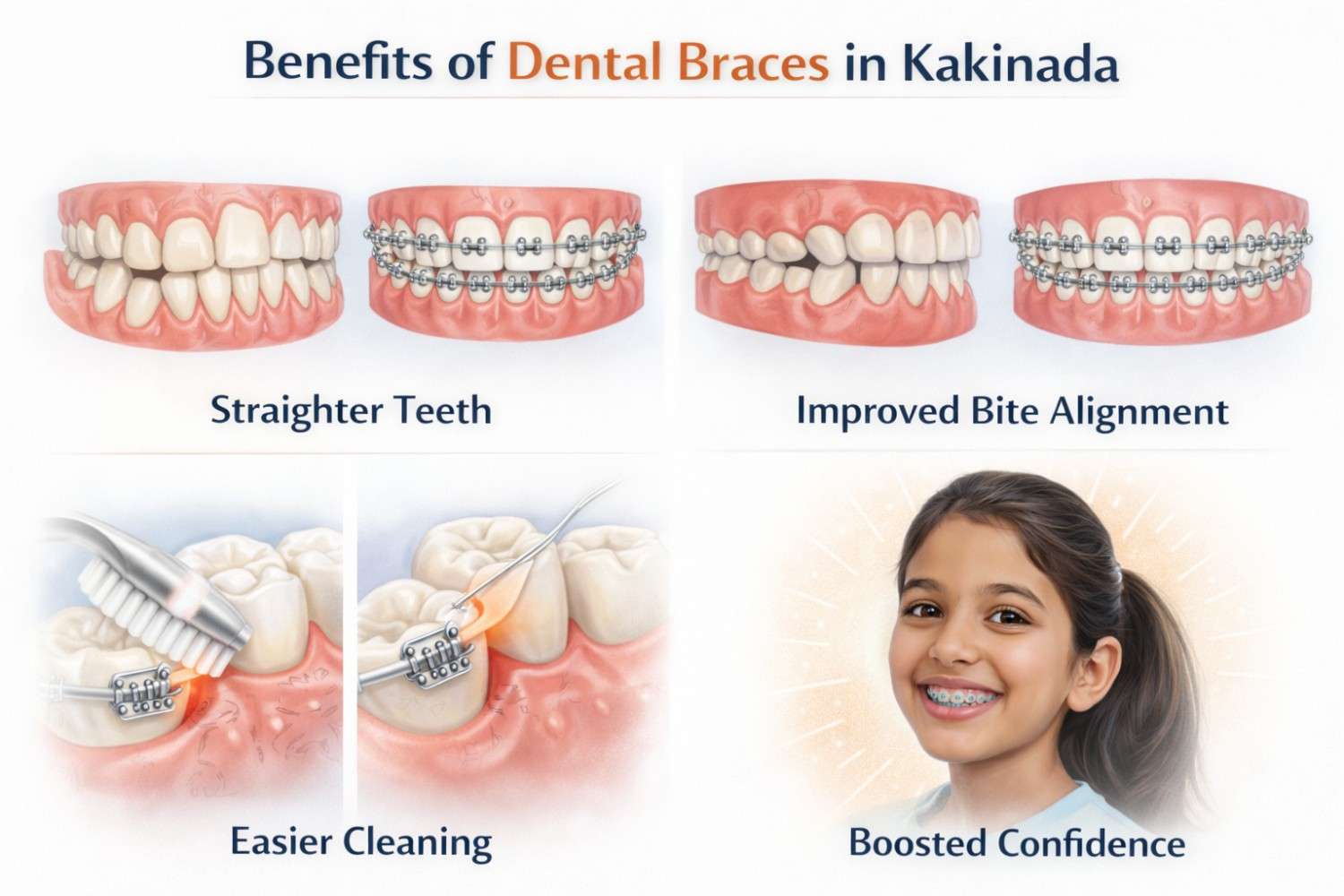 Benefits of Dental Braces in Kakinada

Straighter Teeth

Improved Bite Alignment

Easier Cleaning

Boosted Confidence